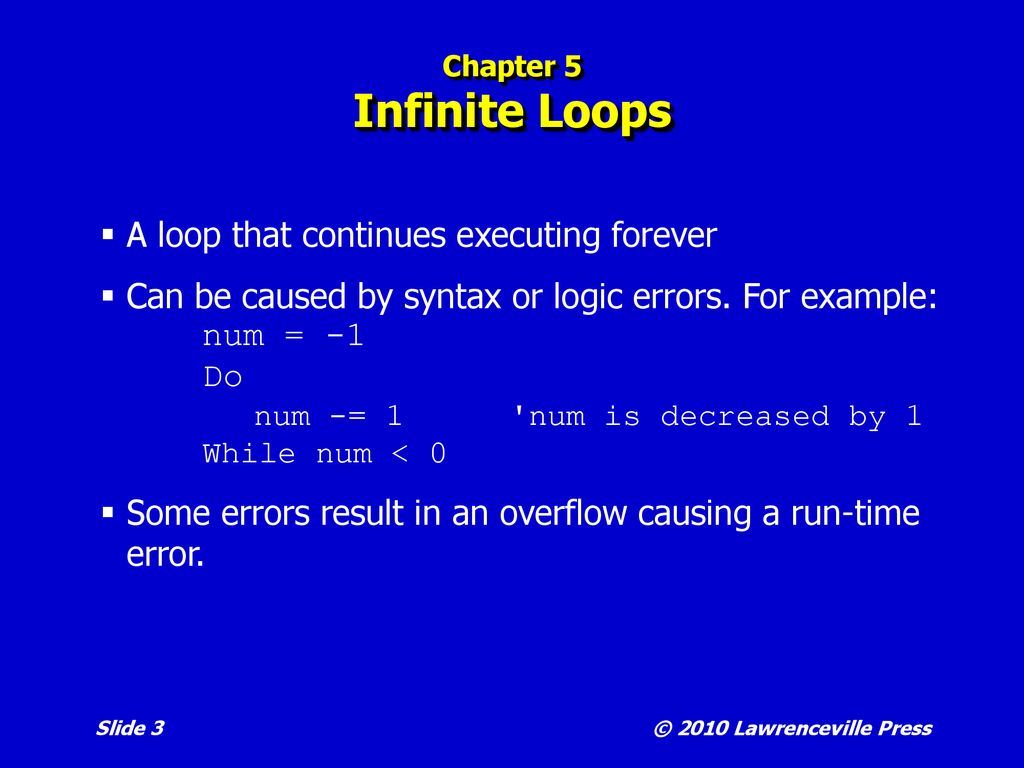 Chapter 5
Infinite Loops

▪ A loop that continues executing forever

▪ Can be caused by syntax or logic errors. For example:
num = -1
Do
num -= 1 'num is decreased by 1
While num < 0

▪ Some errors result in an overflow causing a run-time error.

Slide 3

© 2010 Lawrenceville Press